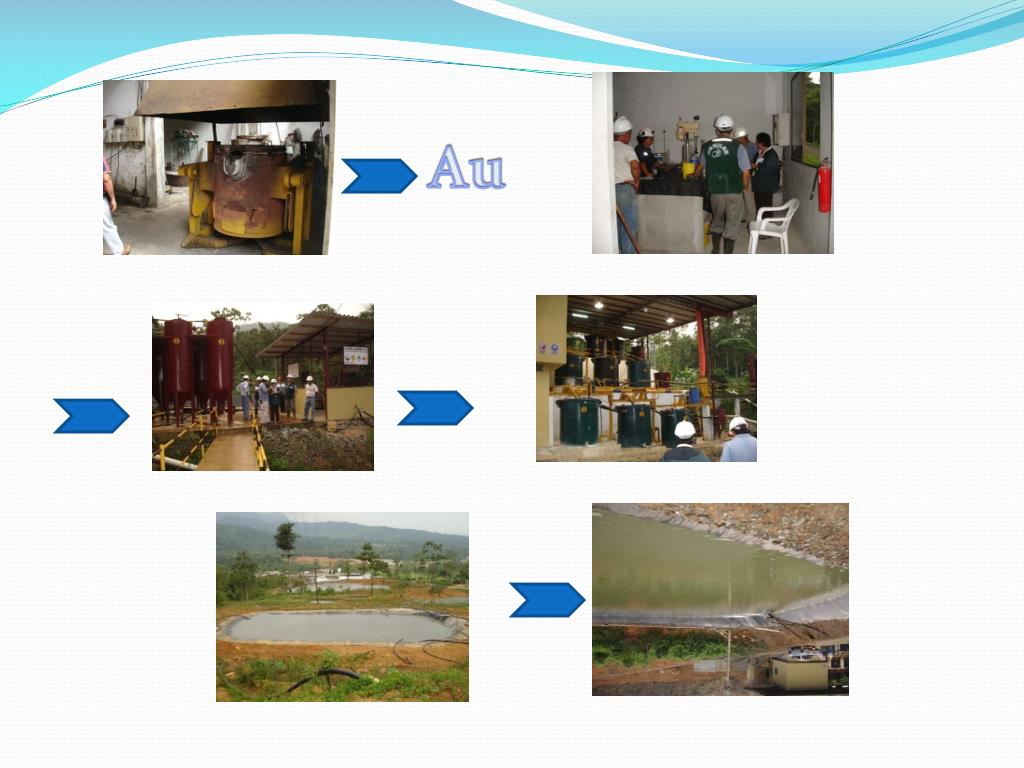 Au